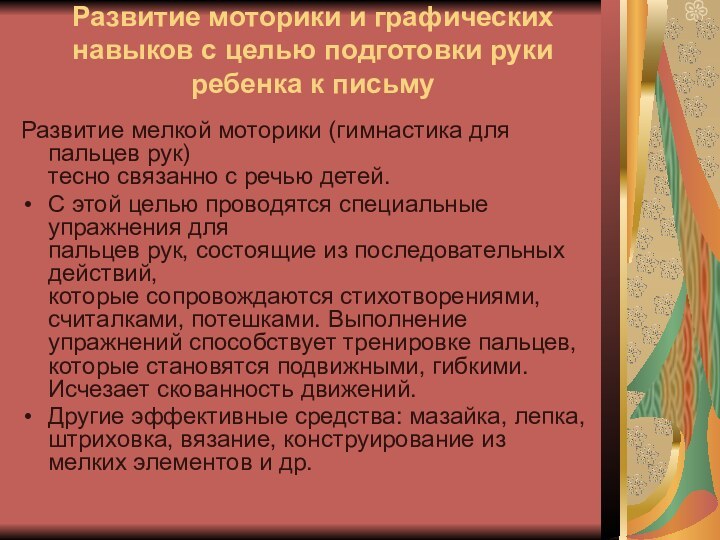 Развитие моторики и графических навыков с целью подготовки руки ребенка к письму

Развитие мелкой моторики (гимнастика для пальцев рук) тесно связанно с речью детей.

• С этой целью проводятся специальные упражнения для пальцев рук, состоящие из последовательных действий, которые сопровождаются стихотворениями, считалками, потешками. Выполнение упражнений способствует тренировке пальцев, которые становятся подвижными, гибкими. Исчезает скованность движений.

• Другие эффективные средства: мазайка, лепка, штриховка, вязание, конструирование из мелких элементов и др.